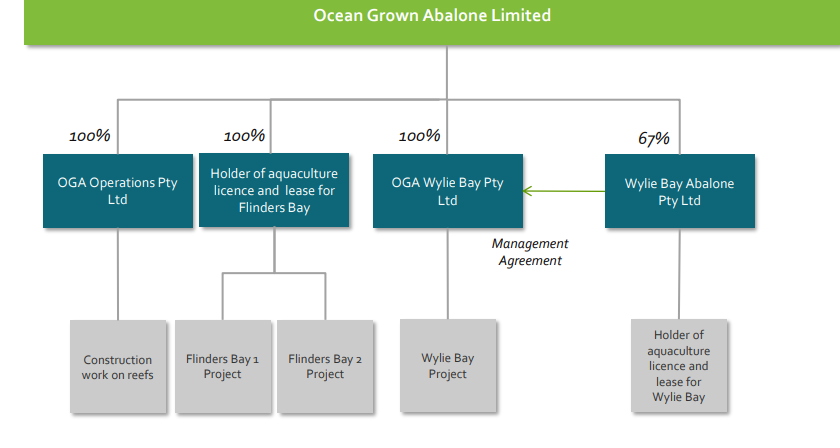 Ocean Grown Abalone Limited

100%

OGA Operations Pty Ltd

100%

Holder of aquaculture licence and lease for Flinders Bay

100%

OGA Wylie Bay Pty Ltd

67%

Wylie Bay Abalone Pty Ltd

Management Agreement

Construction work on reefs

Flinders Bay 1 Project

Flinders Bay 2 Project

Wylie Bay Project

Holder of aquaculture licence and lease for Wylie Bay